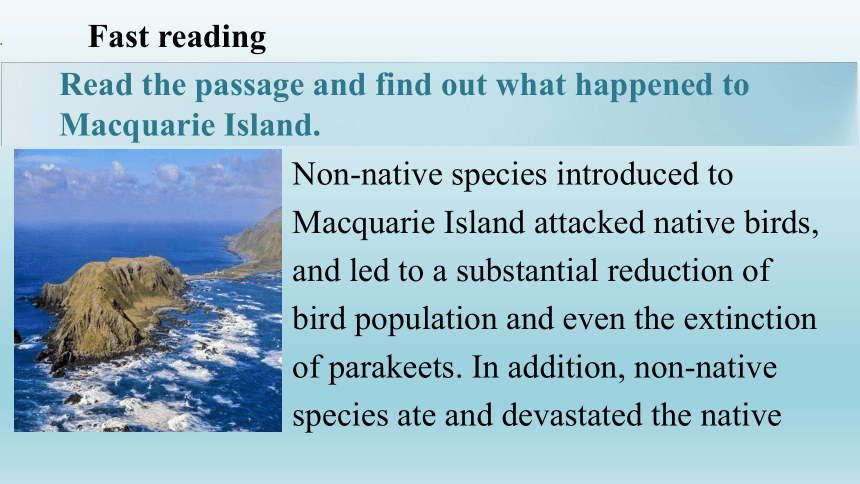 Fast reading

Read the passage and find out what happened to Macquarie Island.

Non-native species introduced to Macquarie Island attacked native birds, and led to a substantial reduction of bird population and even the extinction of parakeets. In addition, non-native species ate and devastated the native